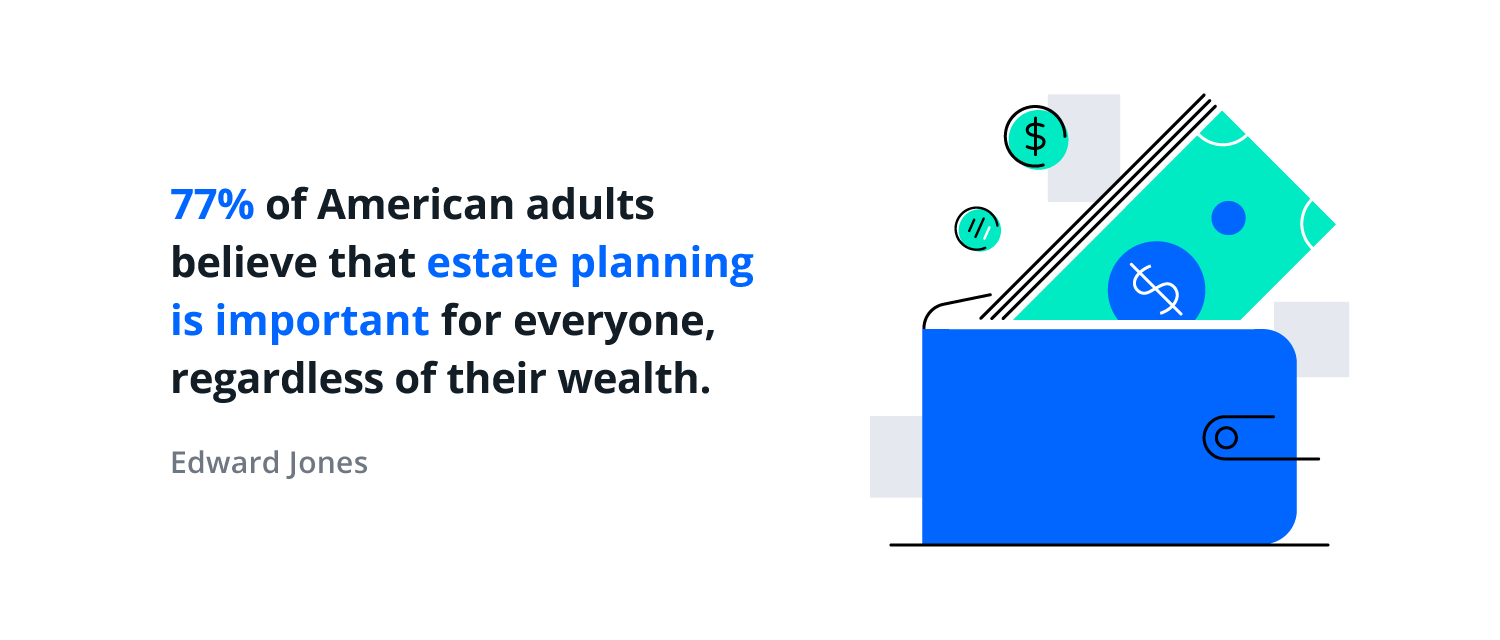 77% of American adults believe that estate planning is important for everyone, regardless of their wealth.

Edward Jones

$

$